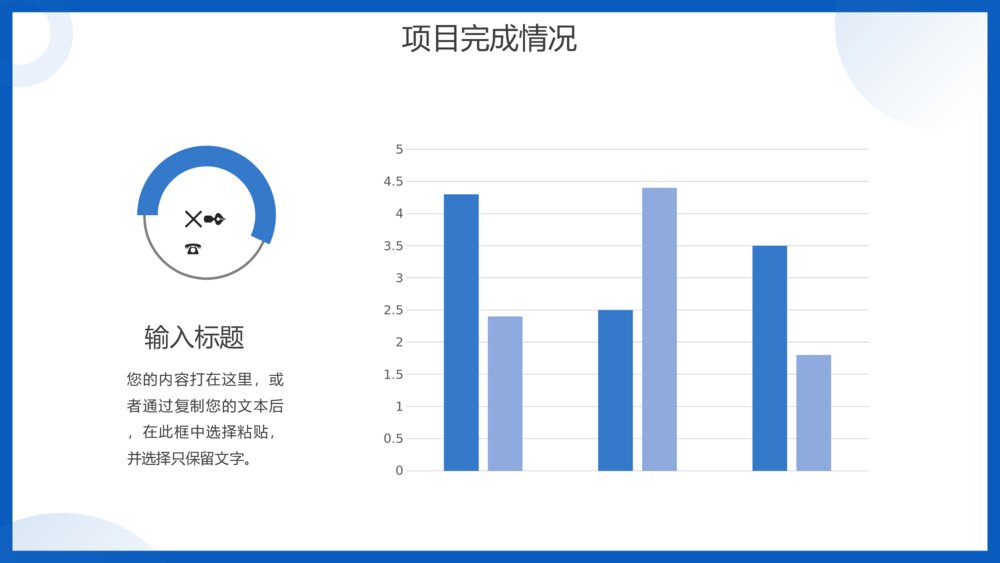 项目完成情况

输入标题

您的内容打在这里，或者通过复制您的文本后，在此框中选择粘贴，并选择只保留文字。

5
4.5
4
3.5
3
2.5
2
1.5
1
0.5
0